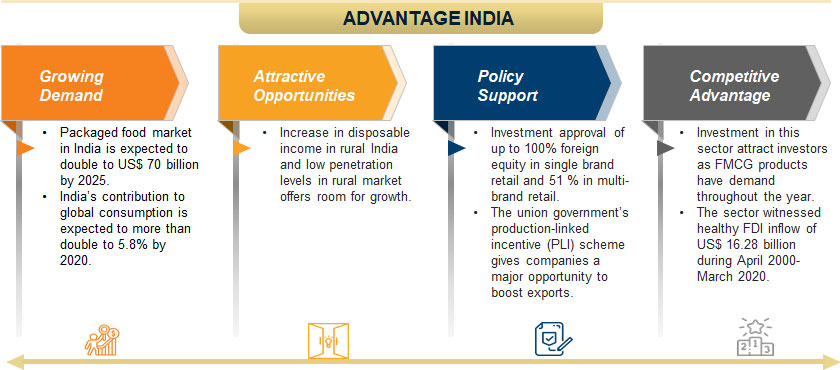 ADVANTAGE INDIA

Growing Demand

• Packaged food market in India is expected to double to US$ 70 billion by 2025.
• India's contribution to global consumption is expected to more than double to 5.8% by 2020.

Attractive Opportunities

• Increase in disposable income in rural India and low penetration levels in rural market offers room for growth.

Policy Support

• Investment approval of up to 100% foreign equity in single brand retail and 51 % in multi-brand retail.
• The union government's production-linked incentive (PLI) scheme gives companies a major opportunity to boost exports.

Competitive Advantage

• Investment in this sector attract investors as FMCG products have demand throughout the year.
• The sector witnessed healthy FDI inflow of US$ 16.28 billion during April 2000-March 2020.

2 1 3